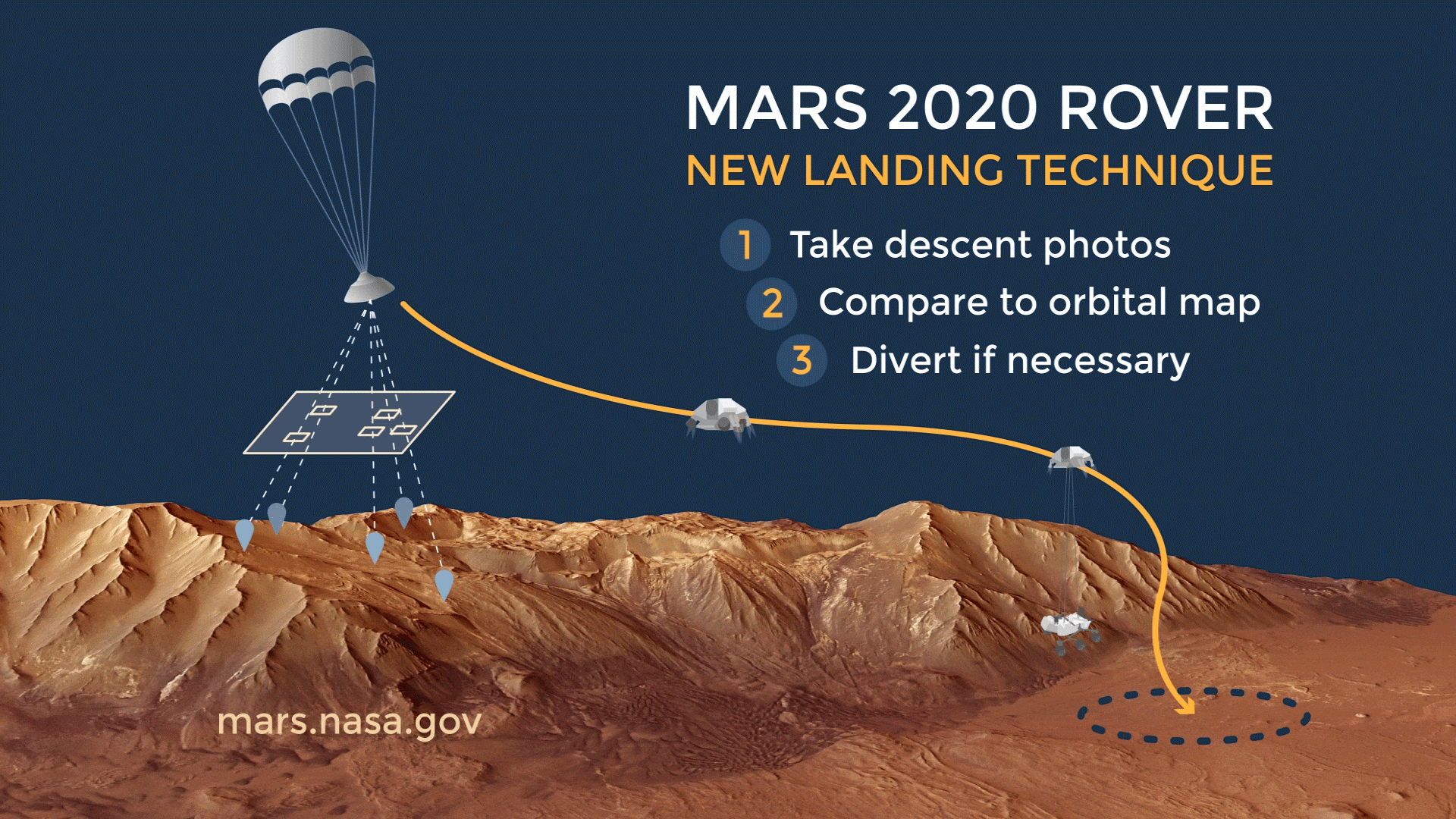 MARS 2020 ROVER
NEW LANDING TECHNIQUE

1 Take descent photos
2 Compare to orbital map
3 Divert if necessary

mars.nasa.gov